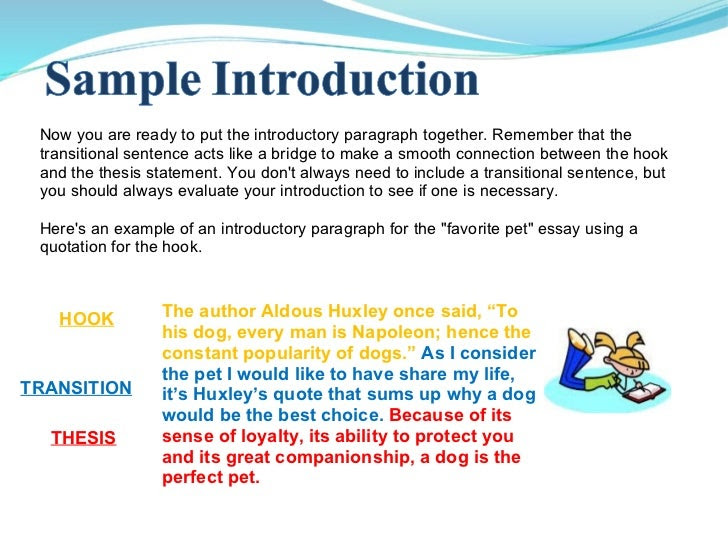 Sample Introduction

Now you are ready to put the introductory paragraph together. Remember that the transitional sentence acts like a bridge to make a smooth connection between the hook and the thesis statement. You don't always need to include a transitional sentence, but you should always evaluate your introduction to see if one is necessary.

Here's an example of an introductory paragraph for the "favorite pet" essay using a quotation for the hook.

HOOK

TRANSITION

THESIS

The author Aldous Huxley once said, “To his dog, every man is Napoleon; hence the constant popularity of dogs.” As I consider the pet I would like to have share my life, it’s Huxley’s quote that sums up why a dog would be the best choice. Because of its sense of loyalty, its ability to protect you and its great companionship, a dog is the perfect pet.